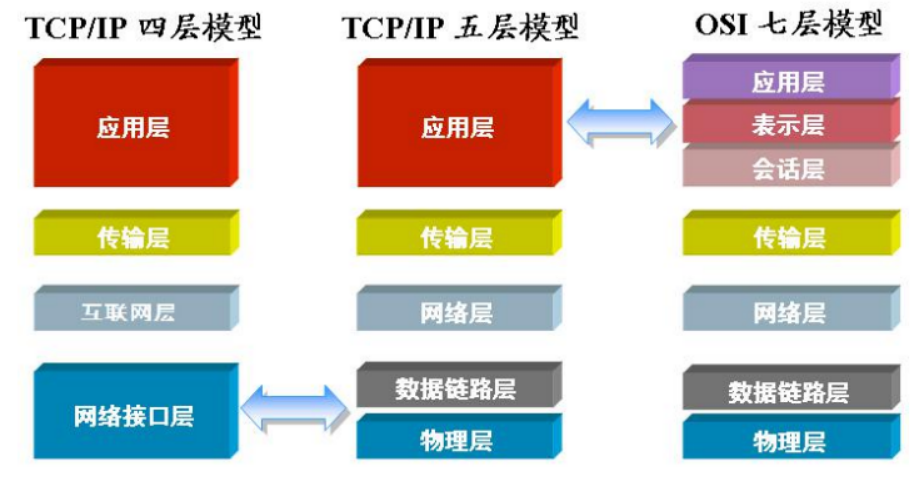 TCP/IP 四层模型

应用层

传输层

互联网层

网络接口层

TCP/IP 五层模型

应用层

传输层

网络层

数据链路层

物理层

OSI 七层模型

应用层

表示层

会话层

传输层

网络层

数据链路层

物理层